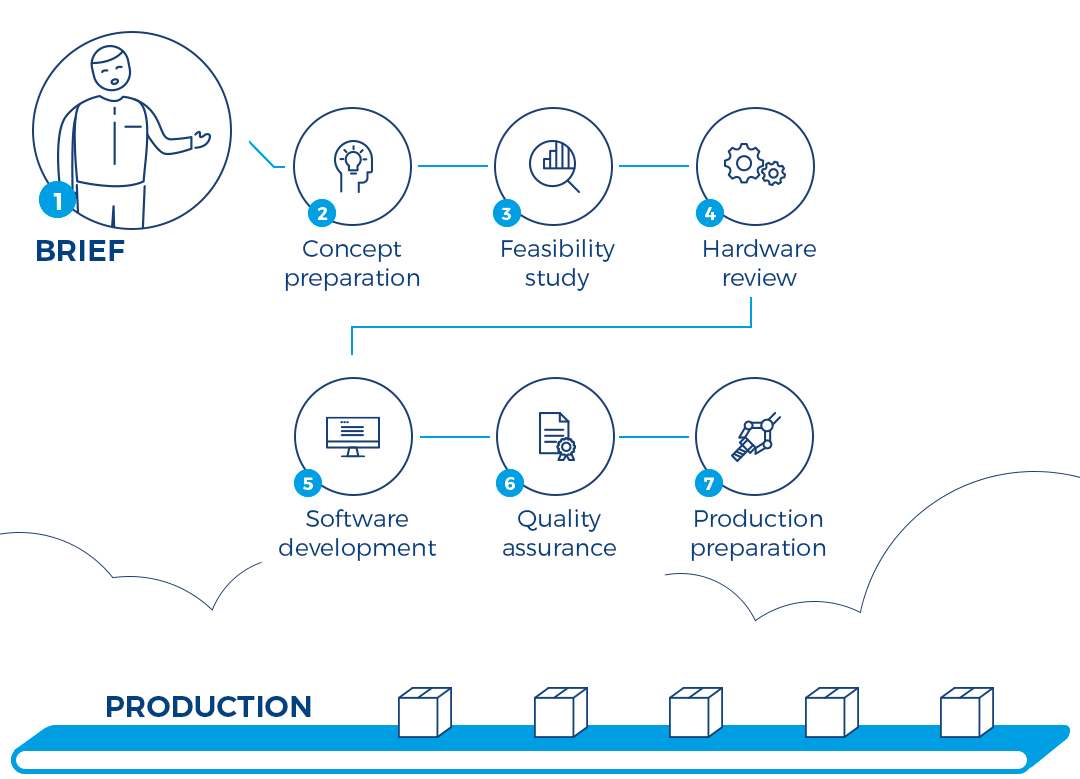 1
BRIEF

2
Concept preparation

3
Feasibility study

4
Hardware review

5
Software development

6
Quality assurance

7
Production preparation

PRODUCTION